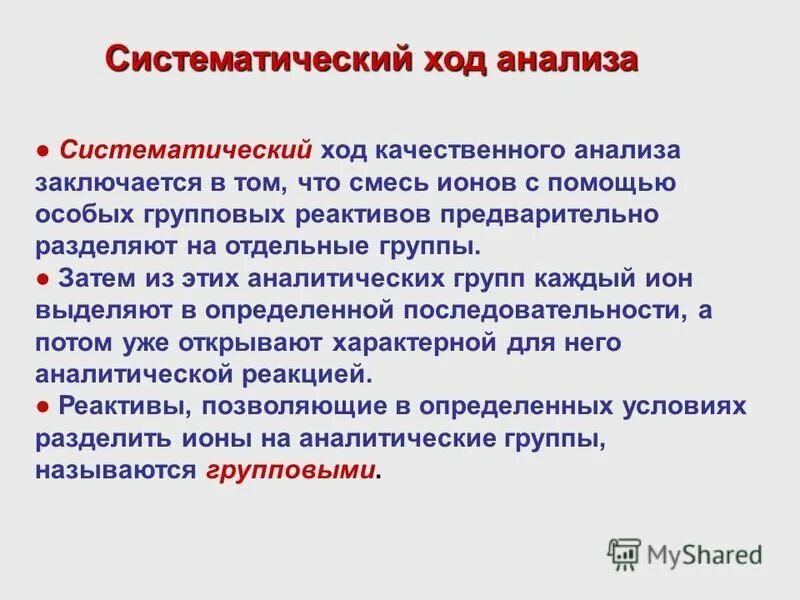 Систематический ход анализа

● Систематический ход качественного анализа заключается в том, что смесь ионов с помощью особых групповых реактивов предварительно разделяют на отдельные группы.
● Затем из этих аналитических групп каждый ион выделяют в определенной последовательности, а потом уже открывают характерной для него аналитической реакцией.
● Реактивы, позволяющие в определенных условиях разделить ионы на аналитические группы, называются групповыми.

MyShared